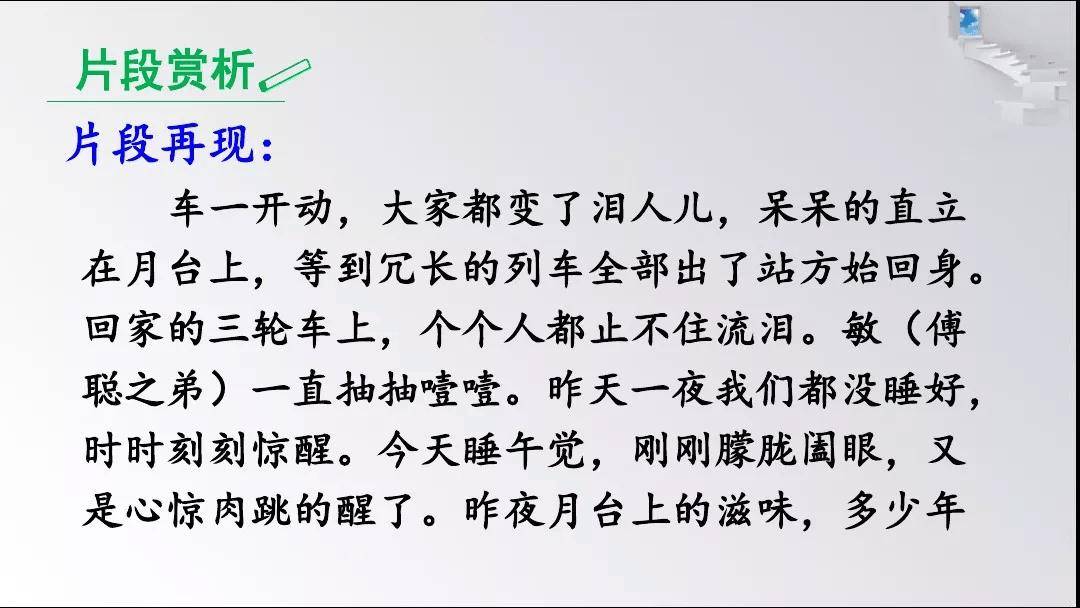 片段赏析

片段再现：

车一开动，大家都变了泪人儿，呆呆的直立在月台上，等到冗长的列车全部出了站方始回身。回家的三轮车上，个个人都止不住流泪。敏（傅聪之弟）一直抽抽噎噎。昨天一夜我们都没睡好，时时刻刻惊醒。今天睡午觉，刚刚朦胧阖眼，又是心惊肉跳的醒了。昨夜月台上的滋味，多少年